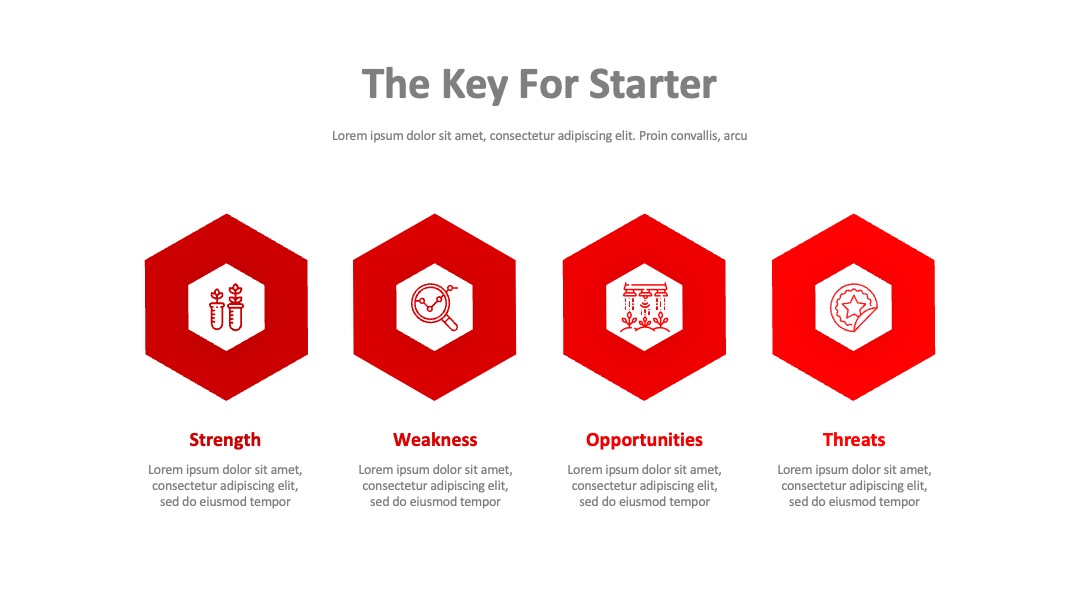 The Key For Starter

Lorem ipsum dolor sit amet, consectetur adipiscing elit. Proin convallis, arcu

Strength

Lorem ipsum dolor sit amet, consectetur adipiscing elit, sed do eiusmod tempor

Weakness

Lorem ipsum dolor sit amet, consectetur adipiscing elit, sed do eiusmod tempor

Opportunities

Lorem ipsum dolor sit amet, consectetur adipiscing elit, sed do eiusmod tempor

Threats

Lorem ipsum dolor sit amet, consectetur adipiscing elit, sed do eiusmod tempor